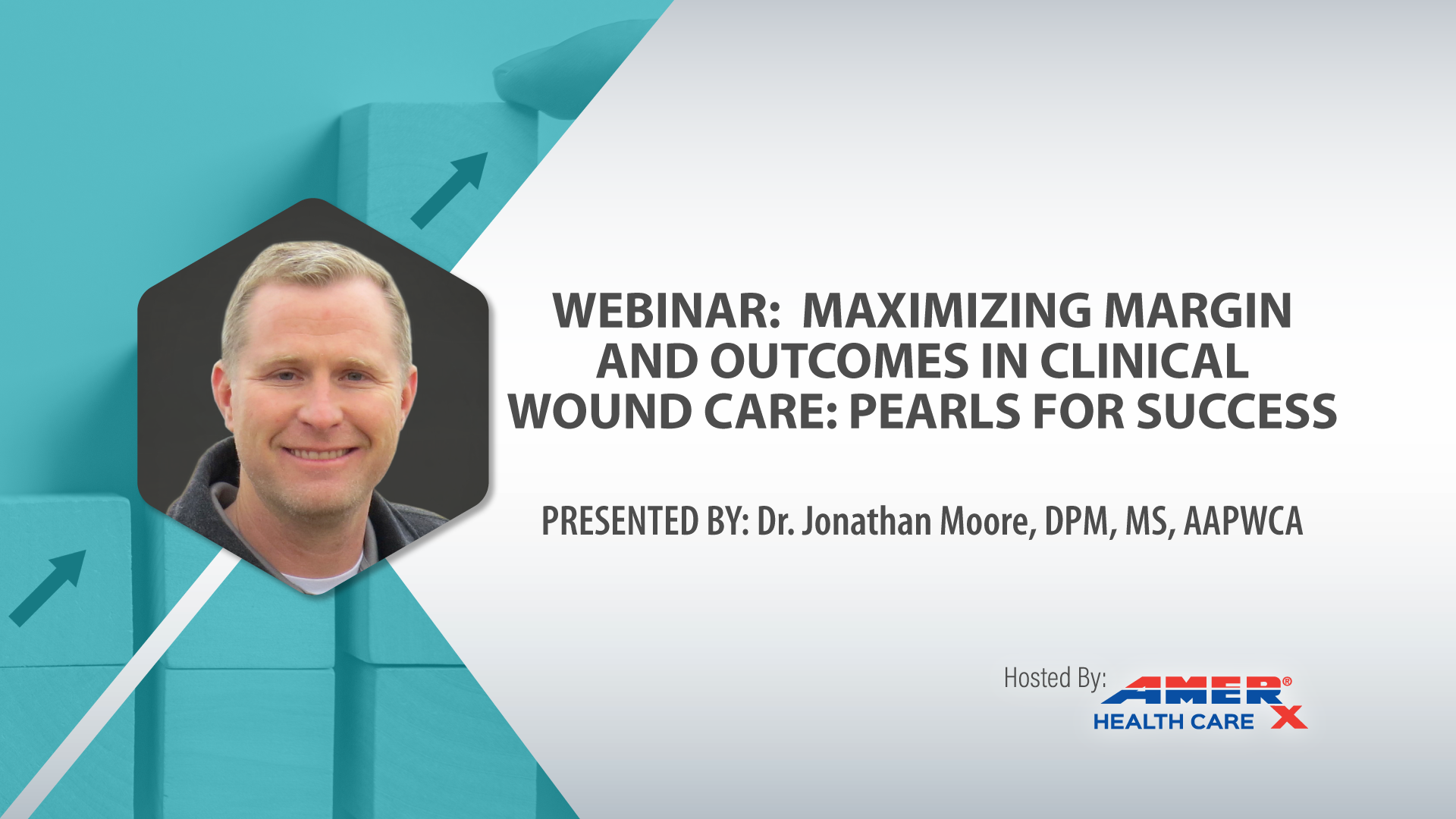 WEBINAR: MAXIMIZING MARGIN AND OUTCOMES IN CLINICAL WOUND CARE: PEARLS FOR SUCCESS

PRESENTED BY: Dr. Jonathan Moore, DPM, MS, AAPWCA

Hosted By: AMERX® HEALTH CARE